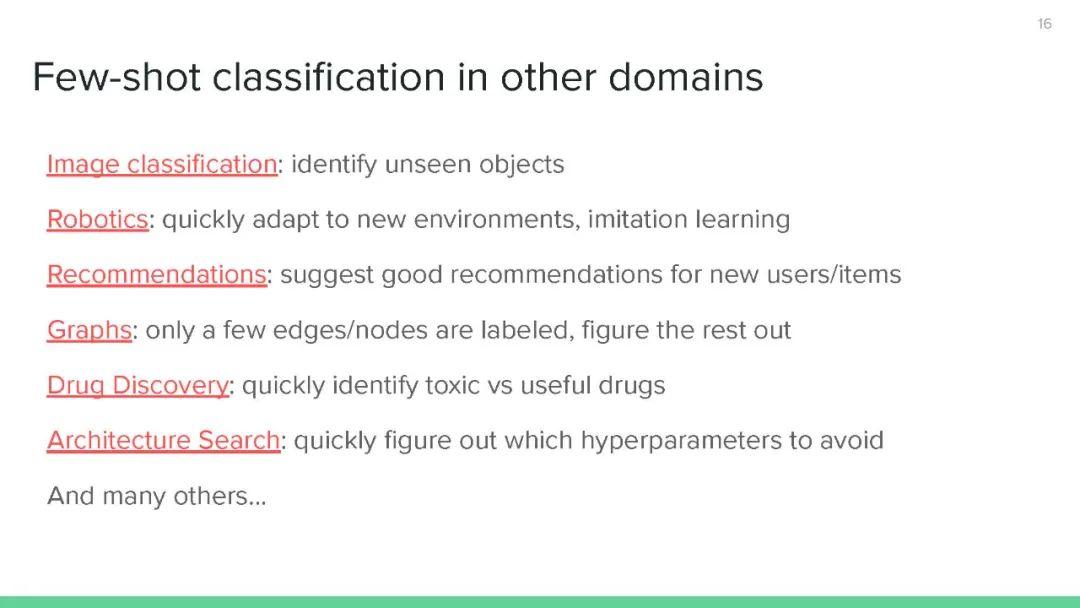 16

Few-shot classification in other domains

Image classification: identify unseen objects

Robotics: quickly adapt to new environments, imitation learning

Recommendations: suggest good recommendations for new users/items

Graphs: only a few edges/nodes are labeled, figure the rest out

Drug Discovery: quickly identify toxic vs useful drugs

Architecture Search: quickly figure out which hyperparameters to avoid

And many others...